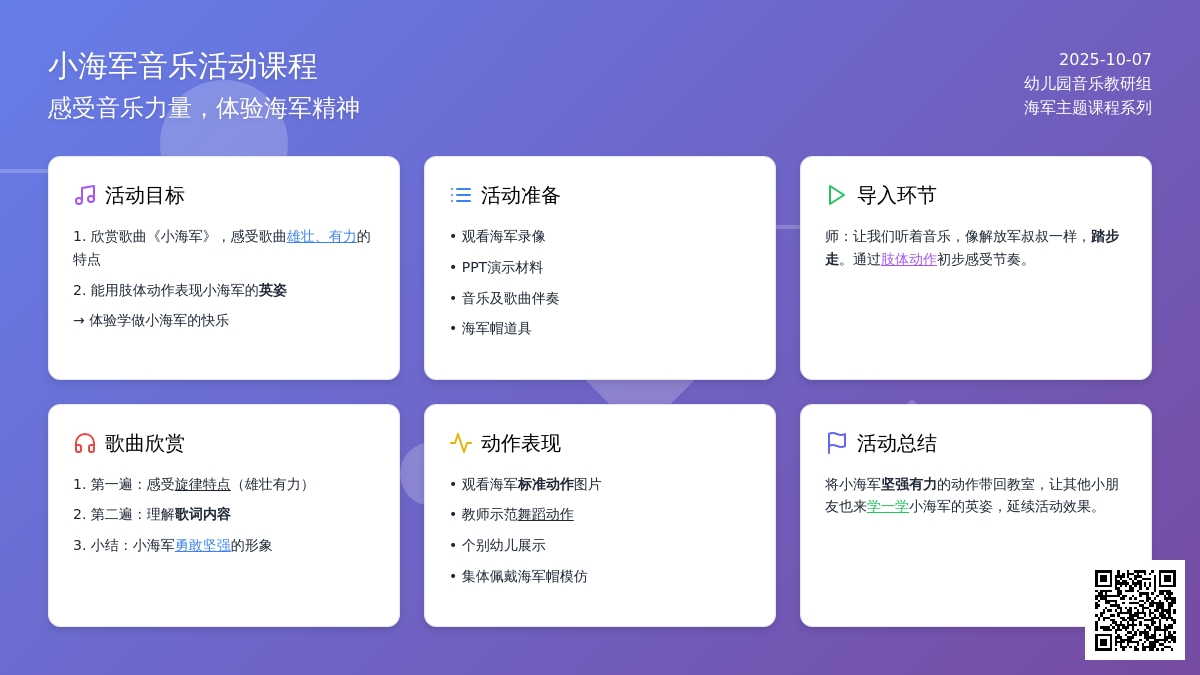 小海军音乐活动课程
感受音乐力量，体验海军精神

2025-10-07
幼儿园音乐教研组
海军主题课程系列

活动目标

1. 欣赏歌曲《小海军》，感受歌曲雄壮、有力的特点

2. 能用肢体动作表现小海军的英姿

→ 体验学做小海军的快乐

活动准备

• 观看海军录像
• PPT演示材料
• 音乐及歌曲伴奏
• 海军帽道具

导入环节

师：让我们听着音乐，像解放军叔叔一样，踏步走。通过肢体动作初步感受节奏。

歌曲欣赏

1. 第一遍：感受旋律特点（雄壮有力）

2. 第二遍：理解歌词内容

3. 小结：小海军勇敢坚强的形象

动作表现

• 观看海军标准动作图片
• 教师示范舞蹈动作
• 个别幼儿展示
• 集体佩戴海军帽模仿

活动总结

将小海军坚强有力的动作带回教室，让其他小朋友也来学一学小海军的英姿，延续活动效果。